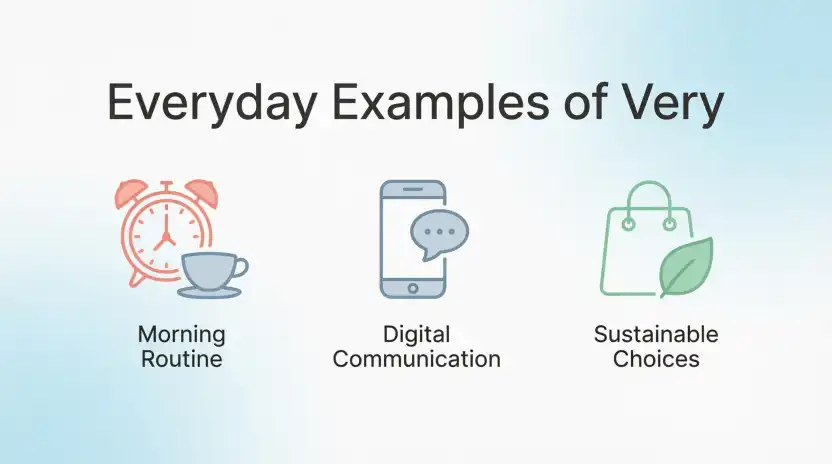 Everyday Examples of Very

Morning Routine

Digital Communication

Sustainable Choices